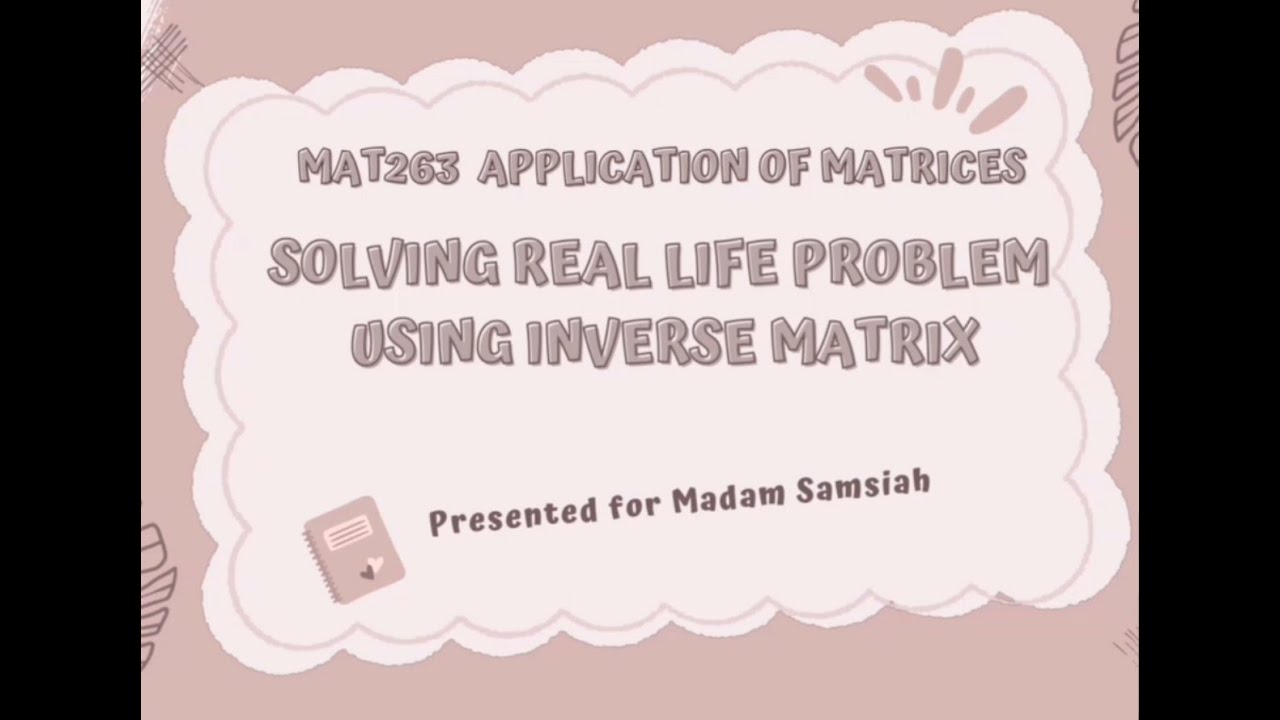 MAT263 APPLICATION OF MATRICES

SOLVING REAL LIFE PROBLEM USING INVERSE MATRIX

Presented for Madam Samsiah